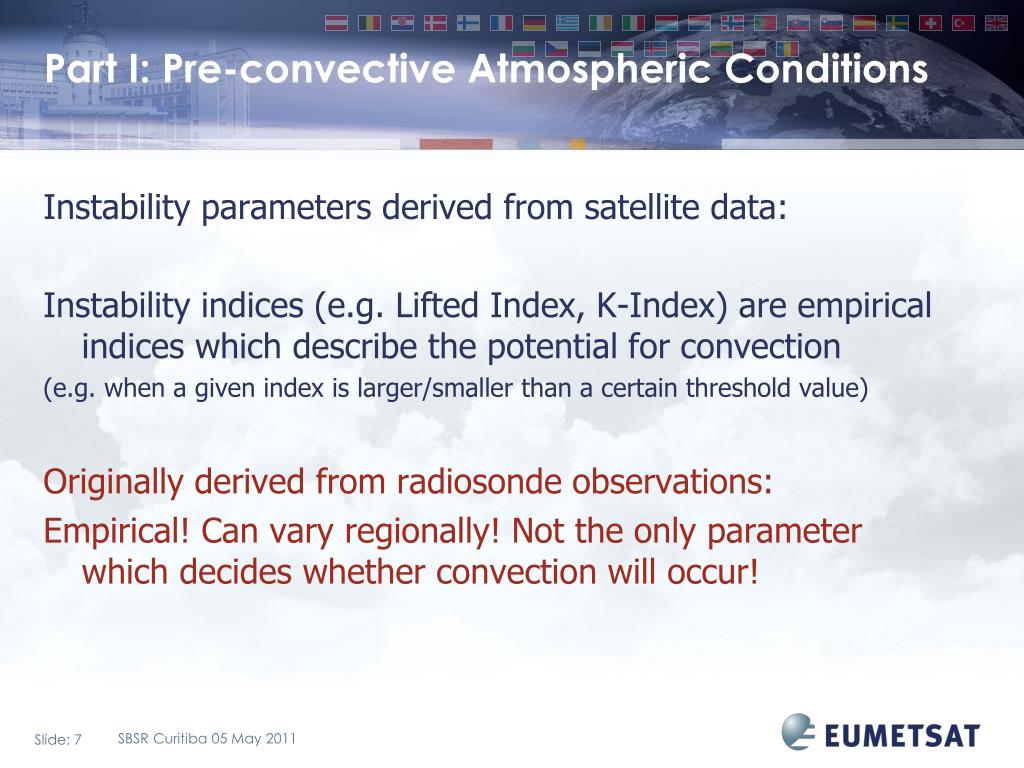 Part I: Pre-convective Atmospheric Conditions

Instability parameters derived from satellite data:

Instability indices (e.g. Lifted Index, K-Index) are empirical indices which describe the potential for convection
(e.g. when a given index is larger/smaller than a certain threshold value)

Originally derived from radiosonde observations:
Empirical! Can vary regionally! Not the only parameter which decides whether convection will occur!

Slide: 7 SBSR Curitiba 05 May 2011

EUMETSAT